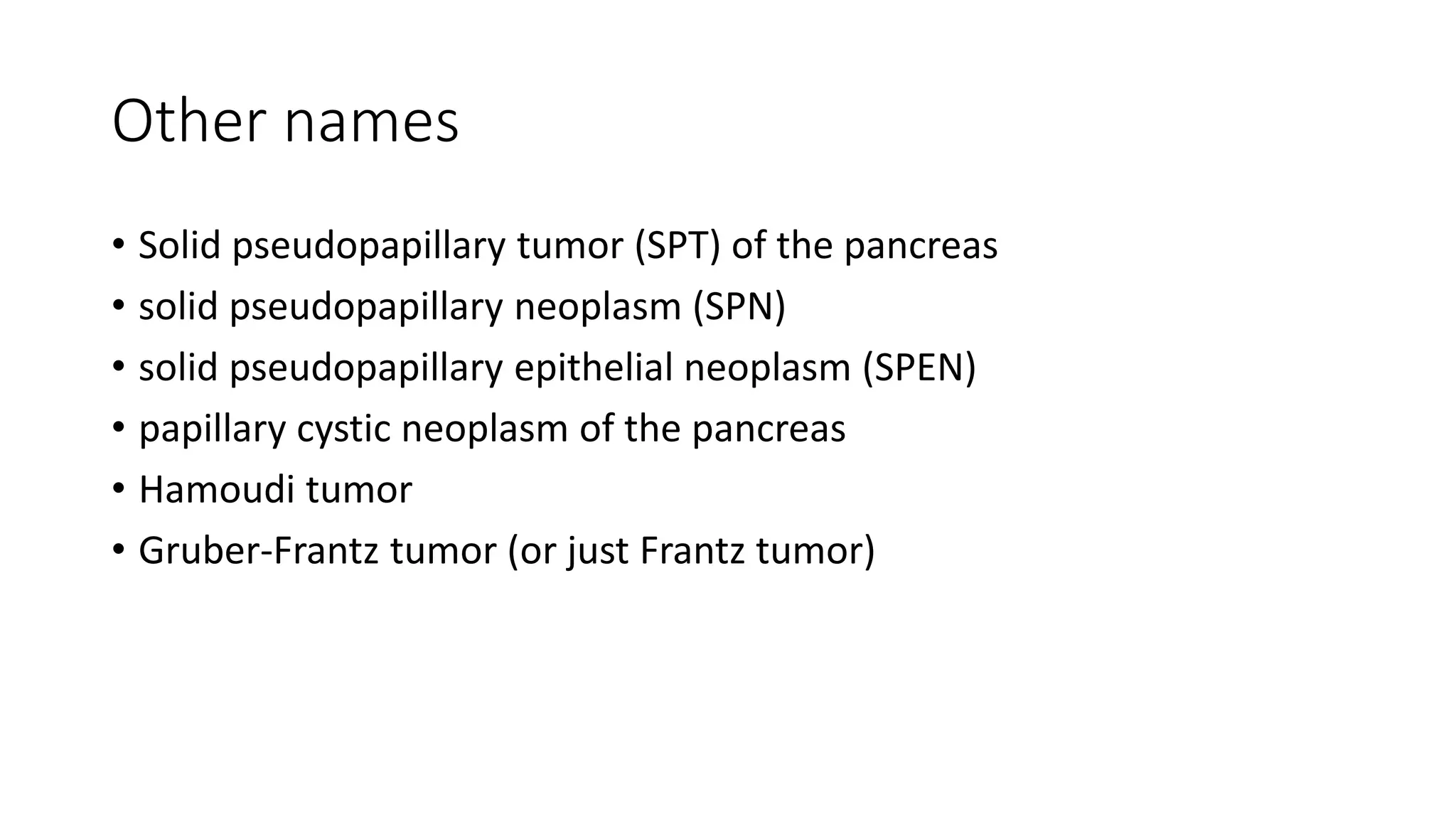 Other names

• Solid pseudopapillary tumor (SPT) of the pancreas
• solid pseudopapillary neoplasm (SPN)
• solid pseudopapillary epithelial neoplasm (SPEN)
• papillary cystic neoplasm of the pancreas
• Hamoudi tumor
• Gruber-Frantz tumor (or just Frantz tumor)